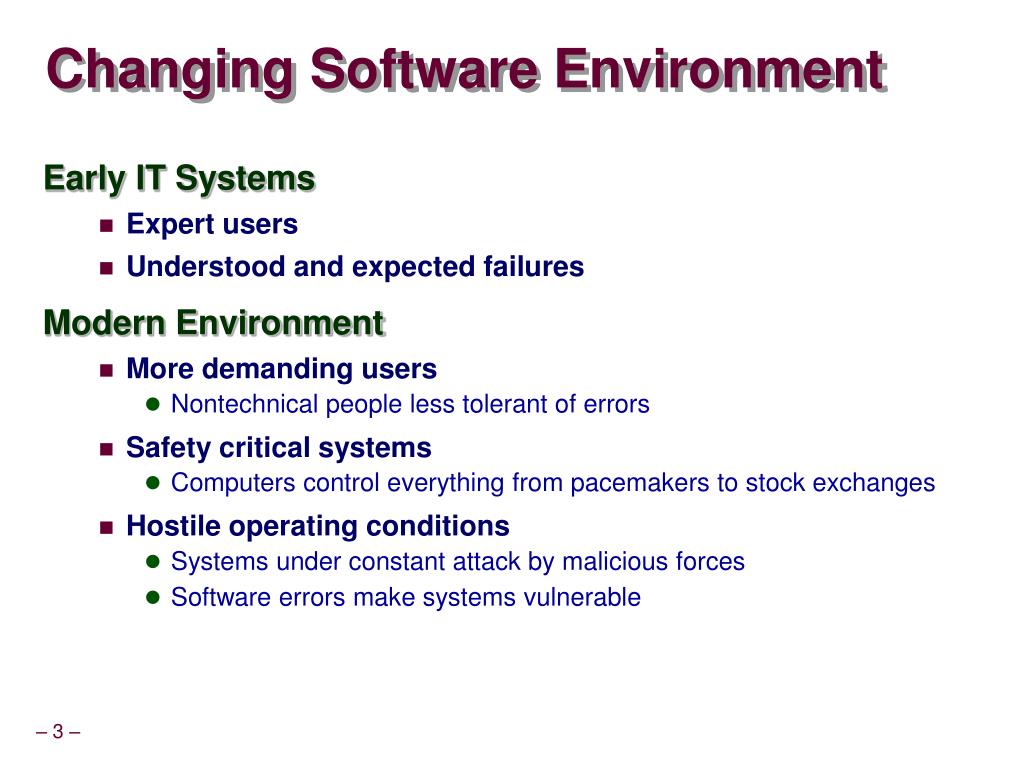 Changing Software Environment

Early IT Systems

- Expert users
- Understood and expected failures

Modern Environment

- More demanding users
  - Nontechnical people less tolerant of errors
- Safety critical systems
  - Computers control everything from pacemakers to stock exchanges
- Hostile operating conditions
  - Systems under constant attack by malicious forces
  - Software errors make systems vulnerable

– 3 –